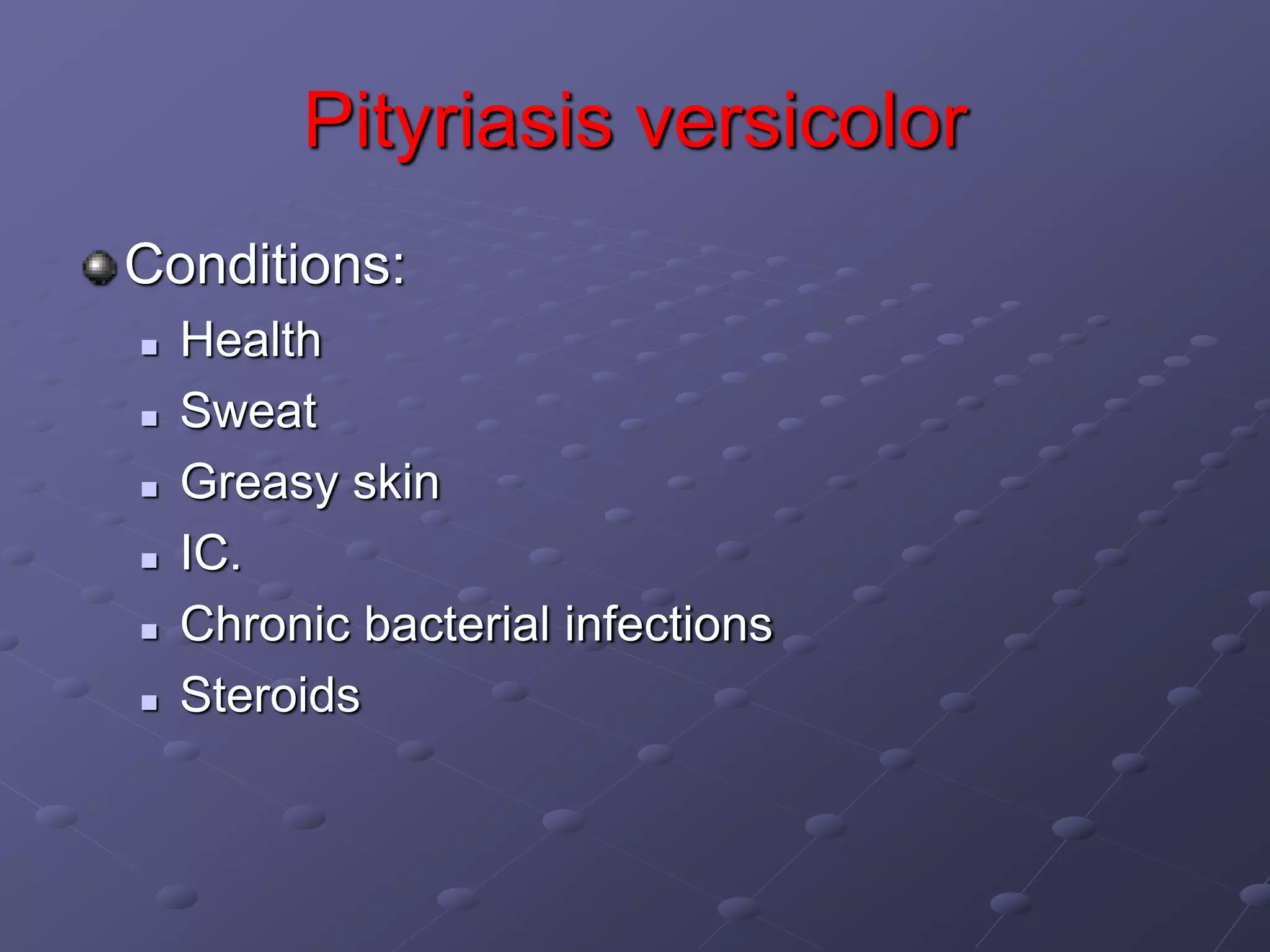 Pityriasis versicolor

Conditions:

Health

Sweat

Greasy skin

IC.

Chronic bacterial infections

Steroids